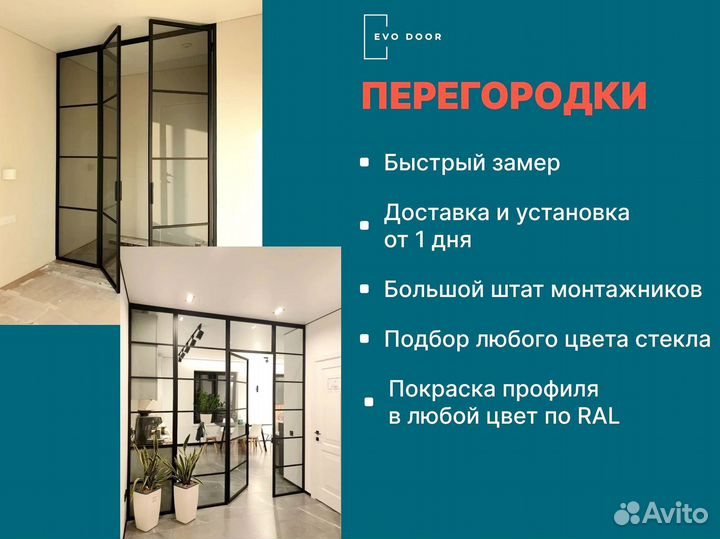 EVO DOOR

ПЕРЕГОРОДКИ

Быстрый замер

Доставка и установка от 1 дня

Большой штат монтажников

Подбор любого цвета стекла

Покраска профиля в любой цвет по RAL

Avito